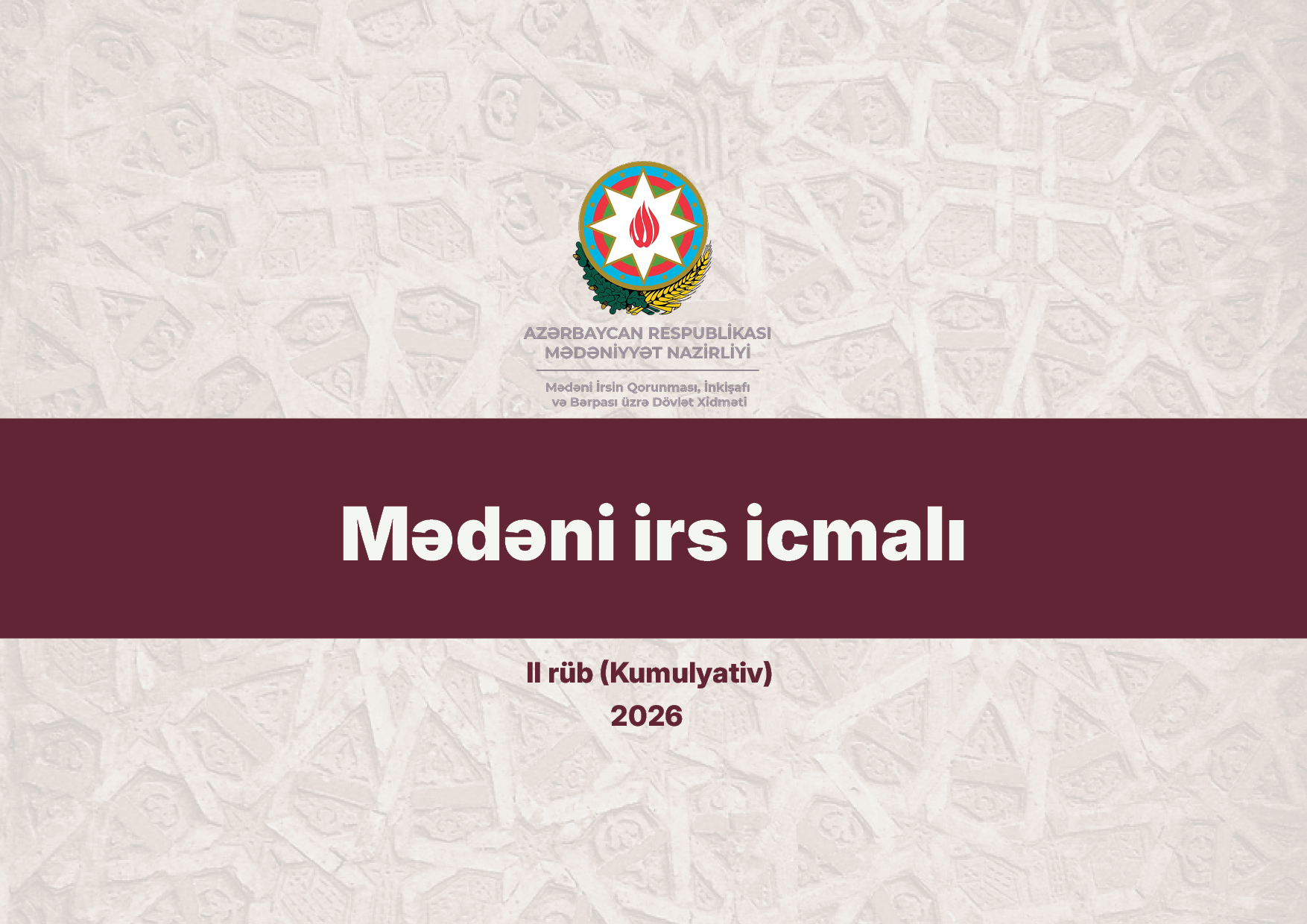 AZƏRBAYCAN RESPUBLİKASI
MƏDƏNİYYƏT NAZİRLİYİ

Mədəni İrsin Qorunması, İnkişafı və Bərpası üzrə Dövlət Xidməti

Mədəni irs icmalı

II rüb (Kumulyativ)
2026